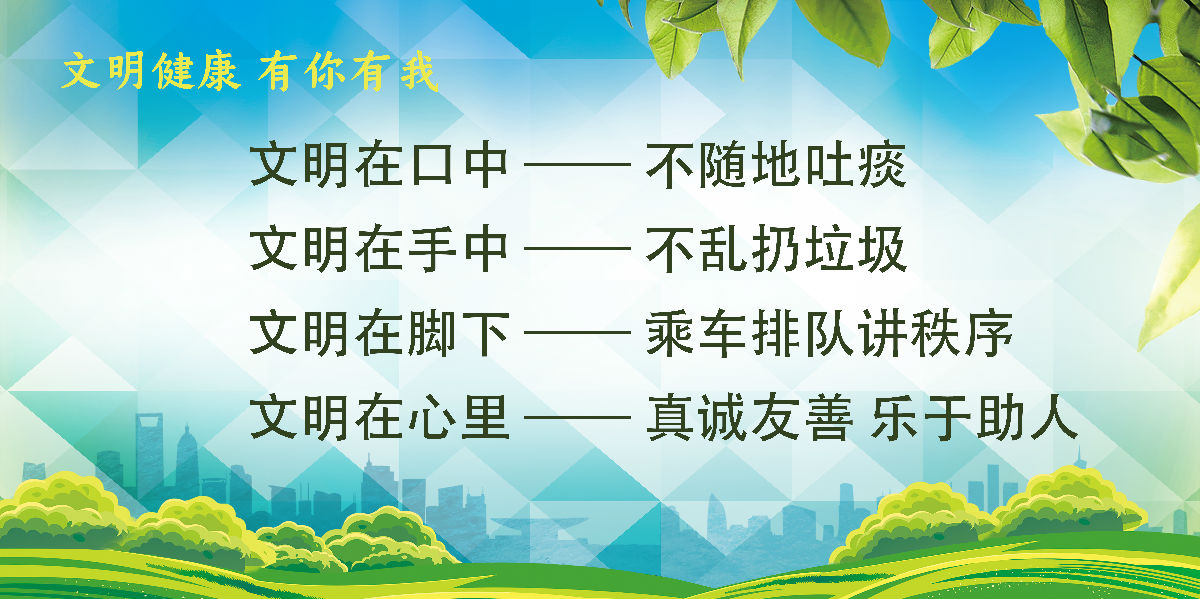 文明健康 有你有我

文明在口中 —— 不随地吐痰

文明在手中 —— 不乱扔垃圾

文明在脚下 —— 乘车排队讲秩序

文明在心里 —— 真诚友善 乐于助人